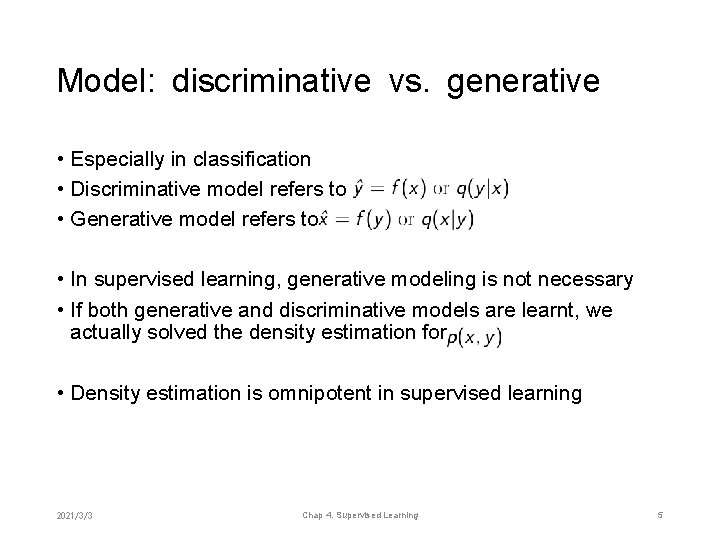 Model: discriminative vs. generative

• Especially in classification
• Discriminative model refers to $\hat{y} = f(x)$ or $q(y|x)$
• Generative model refers to $\hat{x} = f(y)$ or $q(x|y)$

• In supervised learning, generative modeling is not necessary
• If both generative and discriminative models are learnt, we actually solved the density estimation for $p(x, y)$

• Density estimation is omnipotent in supervised learning

2021/3/3 Chap 4. Supervised Learning 5